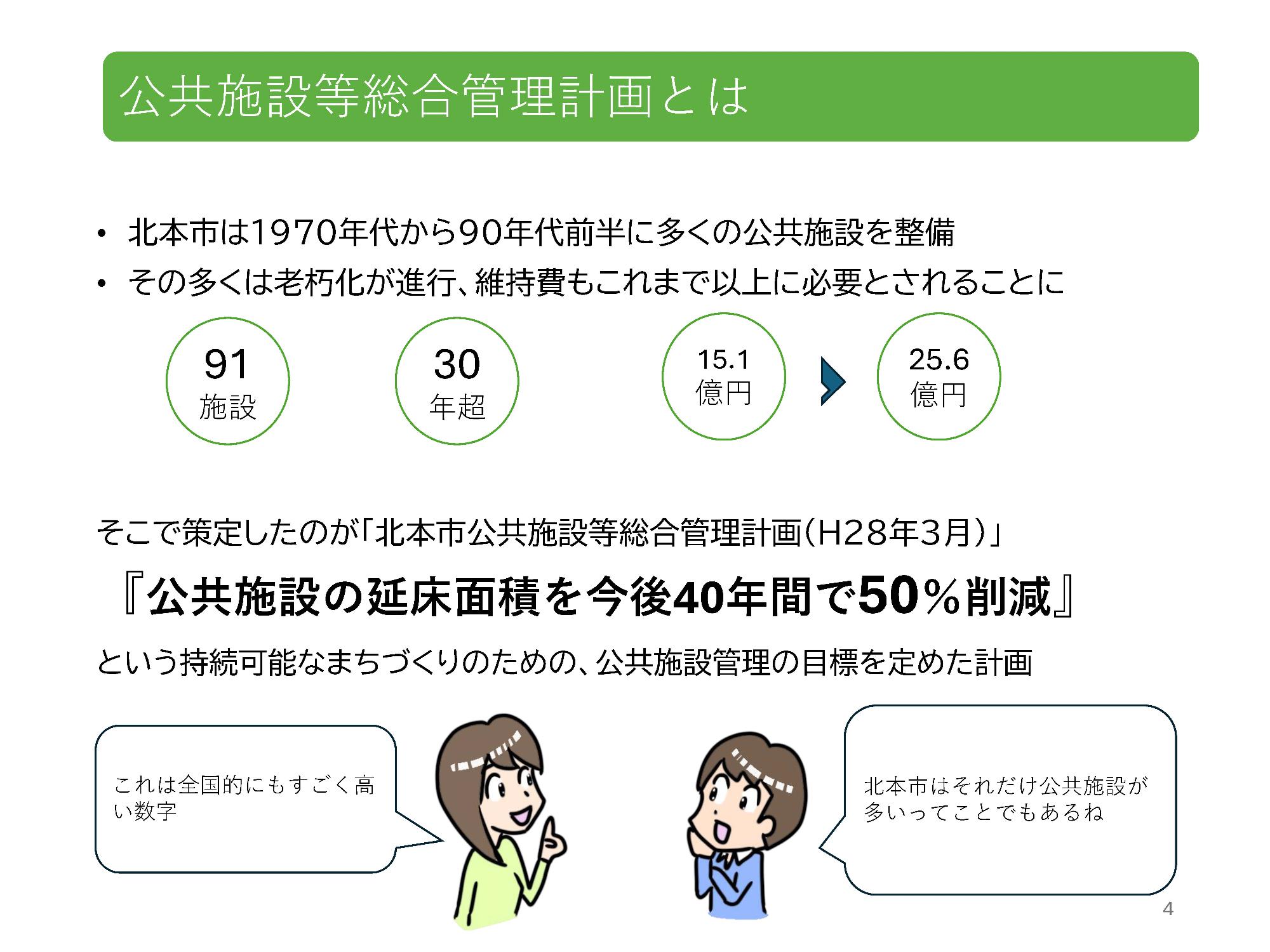 公共施設等総合管理計画とは

• 北本市は1970年代から90年代前半に多くの公共施設を整備
• その多くは老朽化が進行、維持費もこれまで以上に必要とされることに

91
施設

30
年超

15.1
億円

25.6
億円

そこで策定したのが「北本市公共施設等総合管理計画(H28年3月)」

『公共施設の延床面積を今後40年間で50%削減』

という持続可能なまちづくりのための、公共施設管理の目標を定めた計画

これは全国的にもすごく高い数字

北本市はそれだけ公共施設が多いってことでもあるね

4